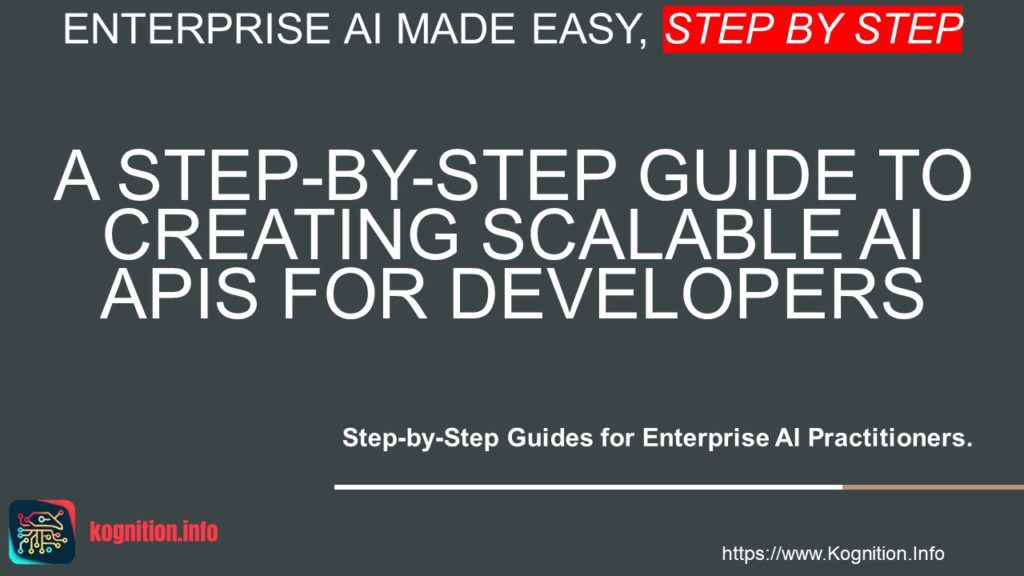 ENTERPRISE AI MADE EASY, STEP BY STEP

A STEP-BY-STEP GUIDE TO CREATING SCALABLE AI APIS FOR DEVELOPERS

Step-by-Step Guides for Enterprise AI Practitioners.

kognition.info

https://www.Kognition.Info